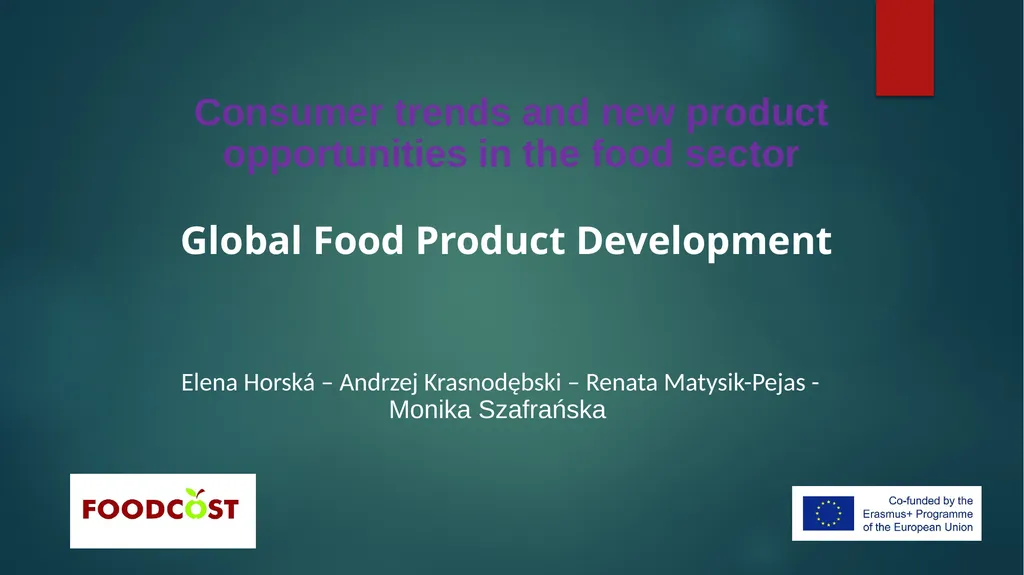 Consumer trends and new product opportunities in the food sector

Global Food Product Development

Elena Horská – Andrzej Krasnodębski – Renata Matysik-Pejas - Monika Szafrańska

FOODCOST

Co-funded by the Erasmus+ Programme of the European Union